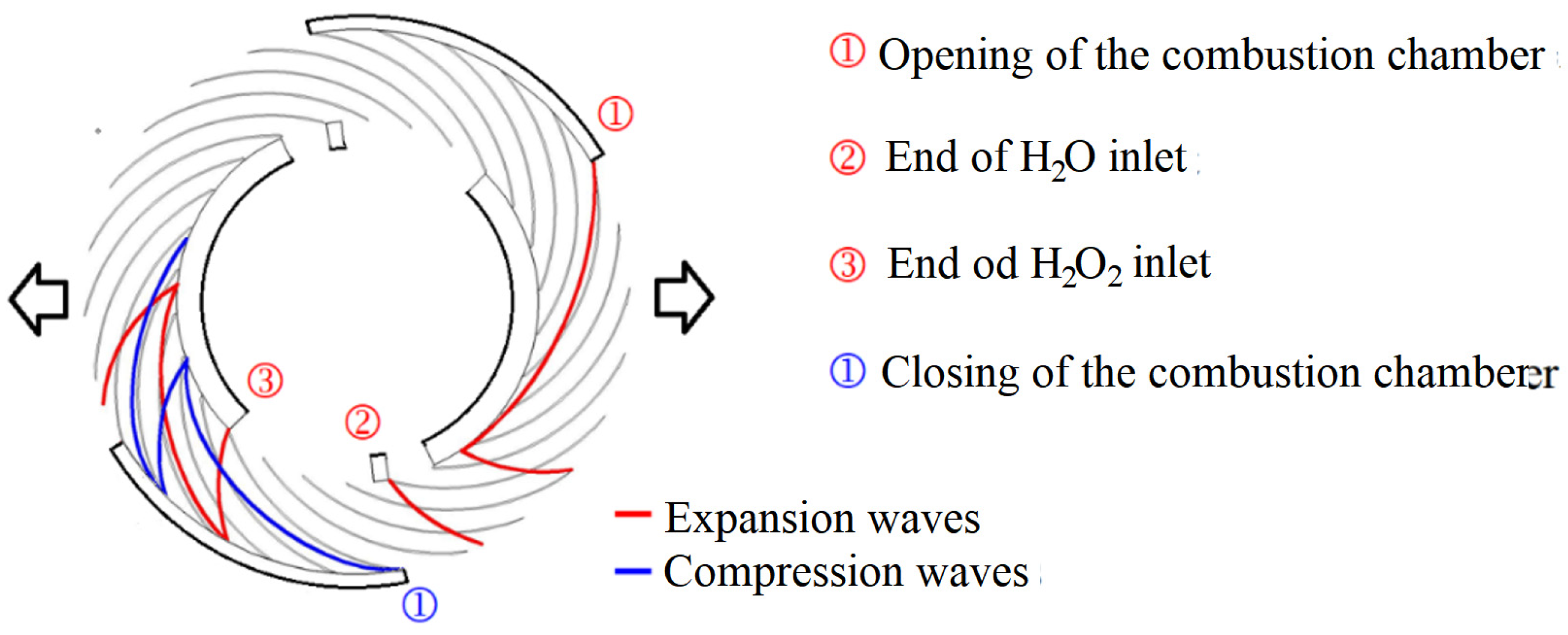 ①

③

②

①

① Opening of the combustion chamber

② End of $H_2O$ inlet

③ End od $H_2O_2$ inlet

① Closing of the combustion chamberer

Expansion waves

Compression waves